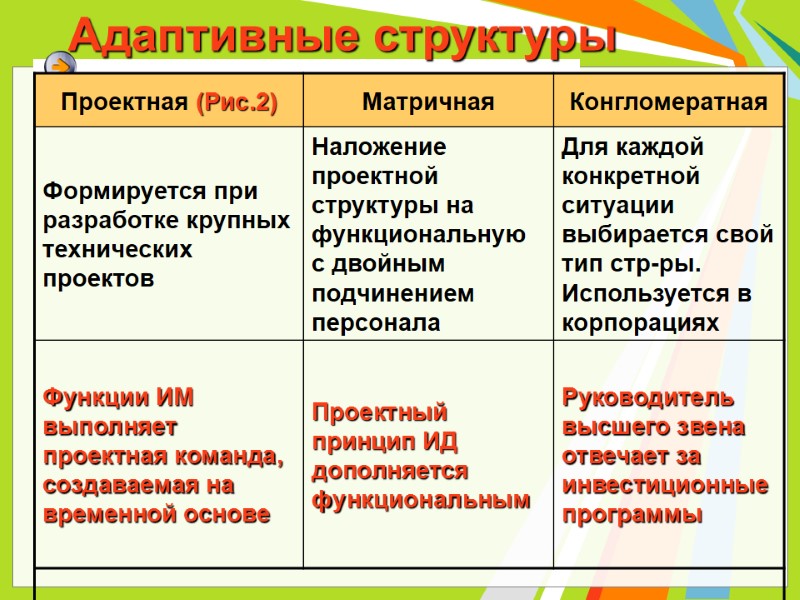 Адаптивные структуры

| Проектная (Рис.2) | Матричная | Конгломератная |
|---|---|---|
| Формируется при разработке крупных технических проектов | Наложение проектной структуры на функциональную с двойным подчинением персонала | Для каждой конкретной ситуации выбирается свой тип стр-ры. Используется в корпорациях |
| Функции ИМ выполняет проектная команда, создаваемая на временной основе | Проектный принцип ИД дополняется функциональным | Руководитель высшего звена отвечает за инвестиционные программы |